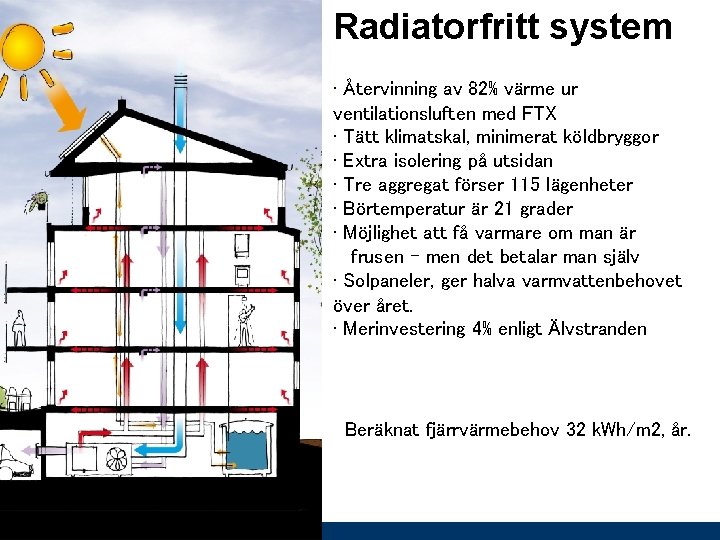 Radiatorfritt system

· Återvinning av 82% värme ur ventilationsluften med FTX
· Tätt klimatskal, minimerat köldbryggor
· Extra isolering på utsidan
· Tre aggregat förser 115 lägenheter
· Börtemperatur är 21 grader
· Möjlighet att få varmare om man är frusen – men det betalar man själv
· Solpaneler, ger halva varmvattenbehovet över året.
· Merinvestering 4% enligt Älvstranden

Beräknat fjärrvärmebehov 32 kWh/m2, år.